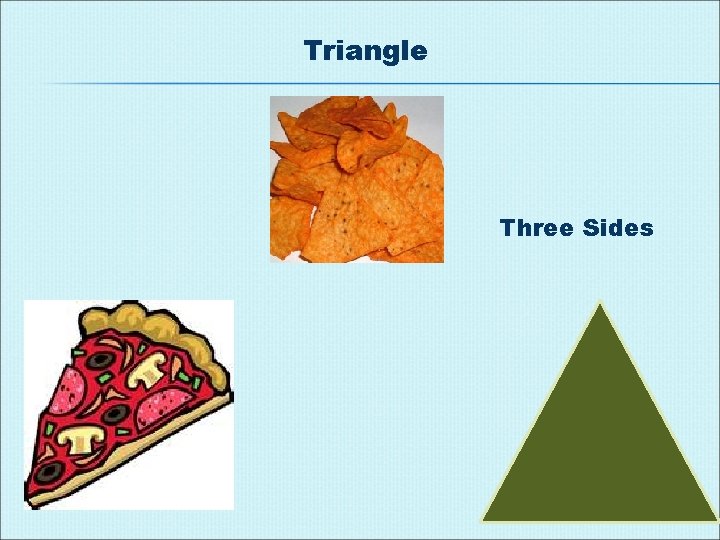 Triangle

Three Sides